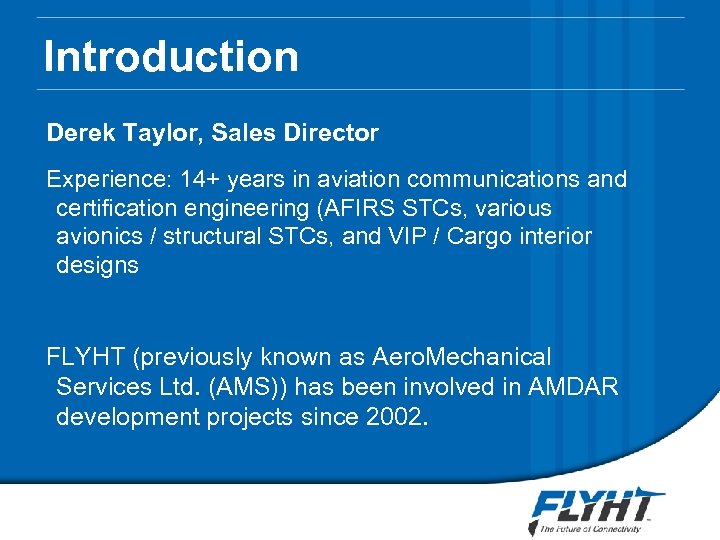 Introduction

Derek Taylor, Sales Director

Experience: 14+ years in aviation communications and certification engineering (AFIRS STCs, various avionics / structural STCs, and VIP / Cargo interior designs

FLYHT (previously known as AeroMechanical Services Ltd. (AMS)) has been involved in AMDAR development projects since 2002.

FLYHT
The Future of Connectivity